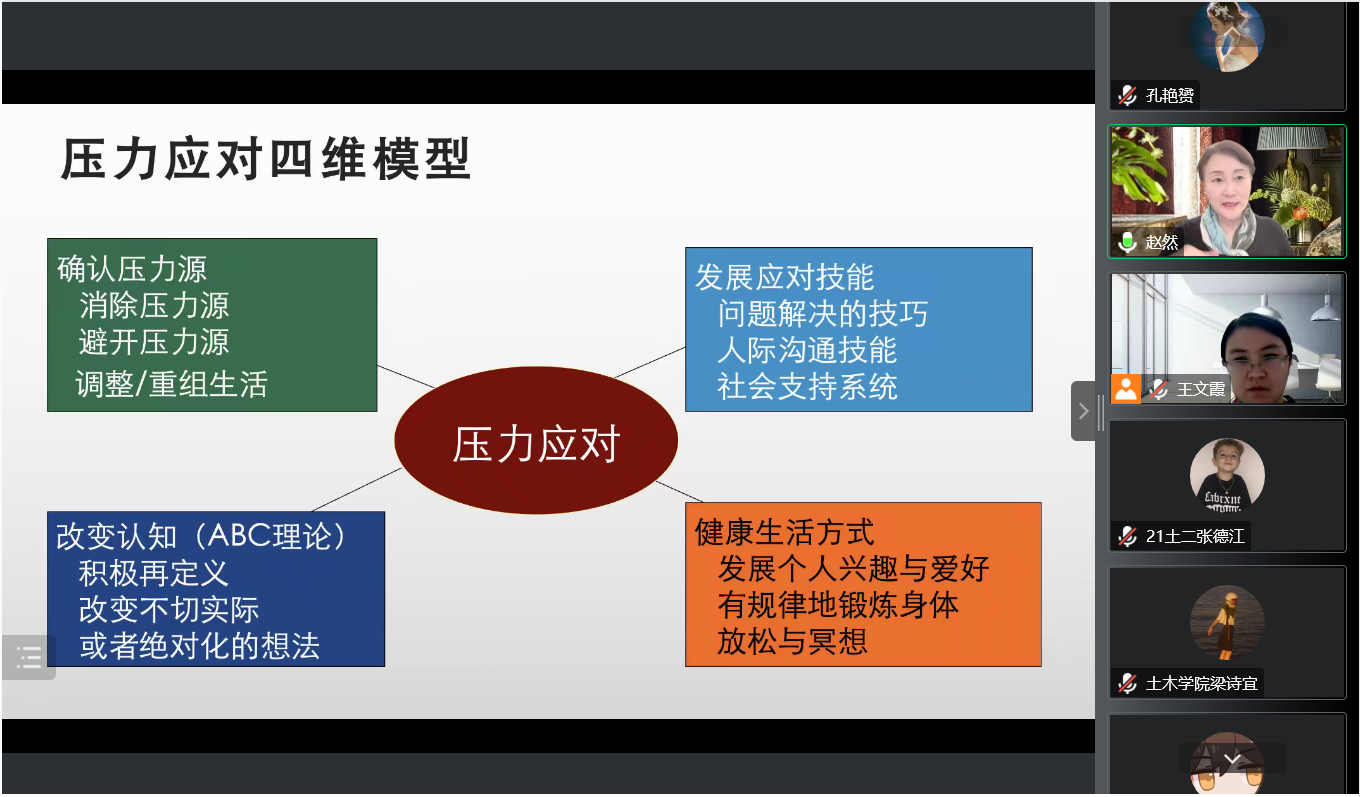 压力应对四维模型

确认压力源
消除压力源
避开压力源
调整/重组生活

发展应对技能
问题解决的技巧
人际沟通技能
社会支持系统

压力应对

改变认知（ABC理论）
积极再定义
改变不切实际
或者绝对化的想法

健康生活方式
发展个人兴趣与爱好
有规律地锻炼身体
放松与冥想

孔艳赟
赵然
王文霞
21土二张德江
土木学院梁诗宜